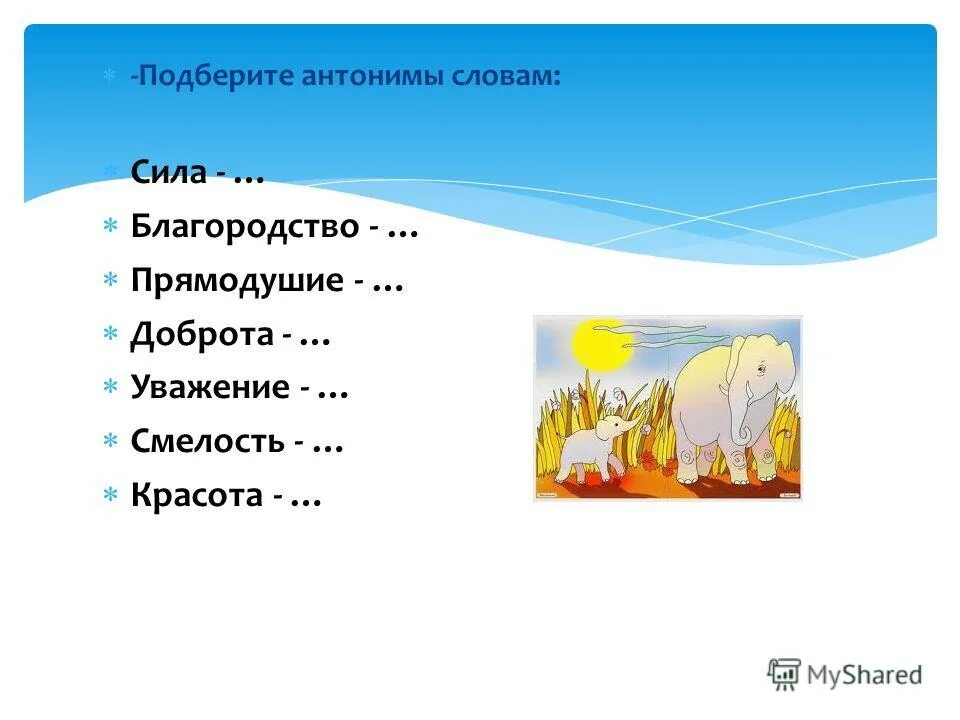 -Подберите антонимы словам:

Сила - …
Благородство - …
Прямодушие - …
Доброта - …
Уважение - …
Смелость - …
Красота - …

MyShared